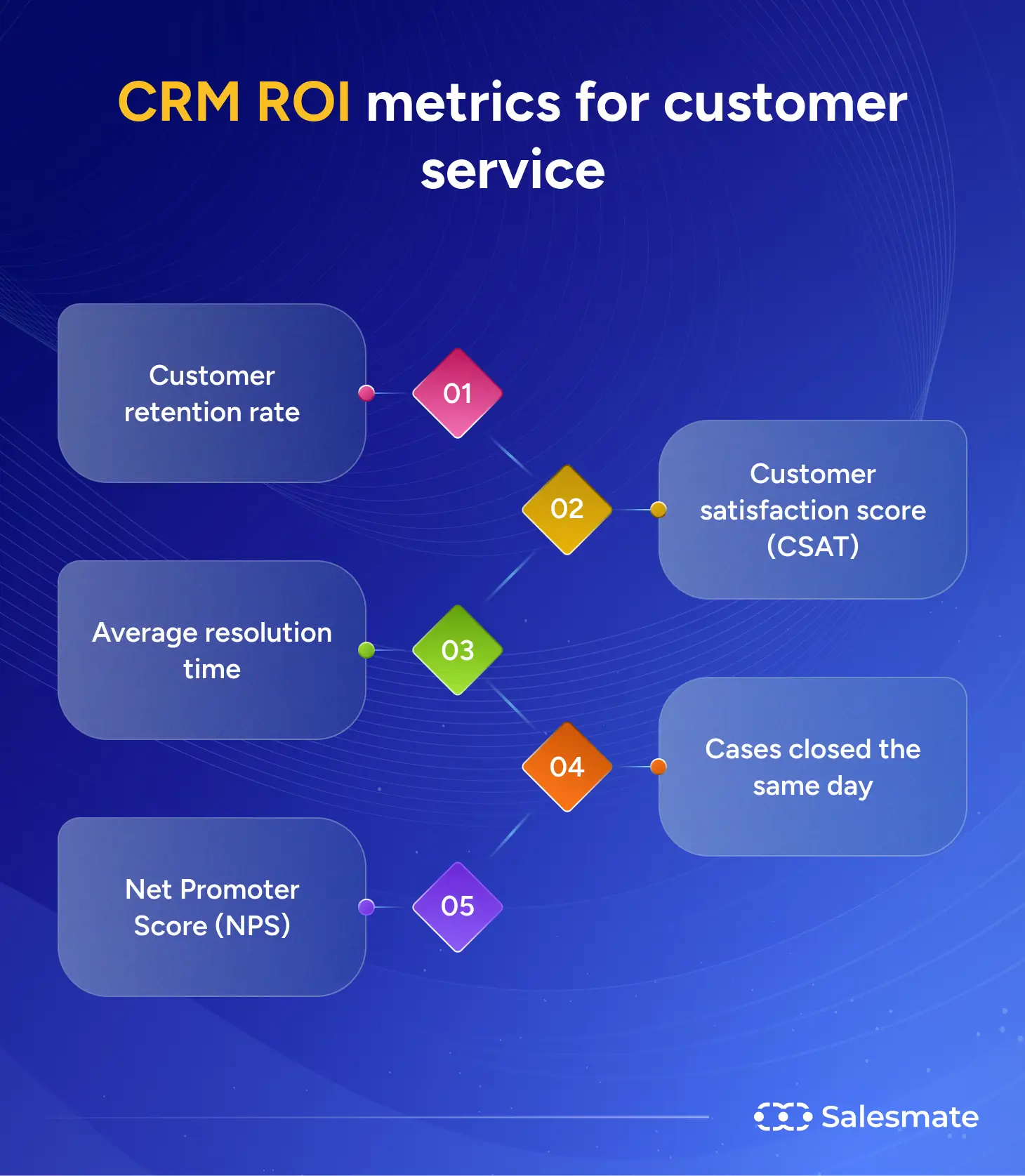 CRM ROI metrics for customer service

Customer retention rate

01

02

Customer satisfaction score (CSAT)

Average resolution time

03

04

Cases closed the same day

Net Promoter Score (NPS)

05

Salesmate